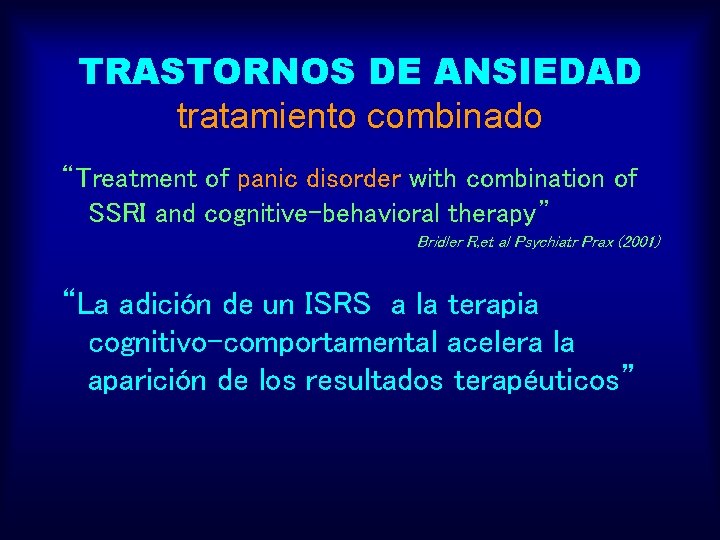 TRASTORNOS DE ANSIEDAD
tratamiento combinado

“Treatment of panic disorder with combination of SSRI and cognitive-behavioral therapy”

Bridler R,et al Psychiatr Prax (2001)

“La adición de un ISRS a la terapia cognitivo-comportamental acelera la aparición de los resultados terapéuticos”